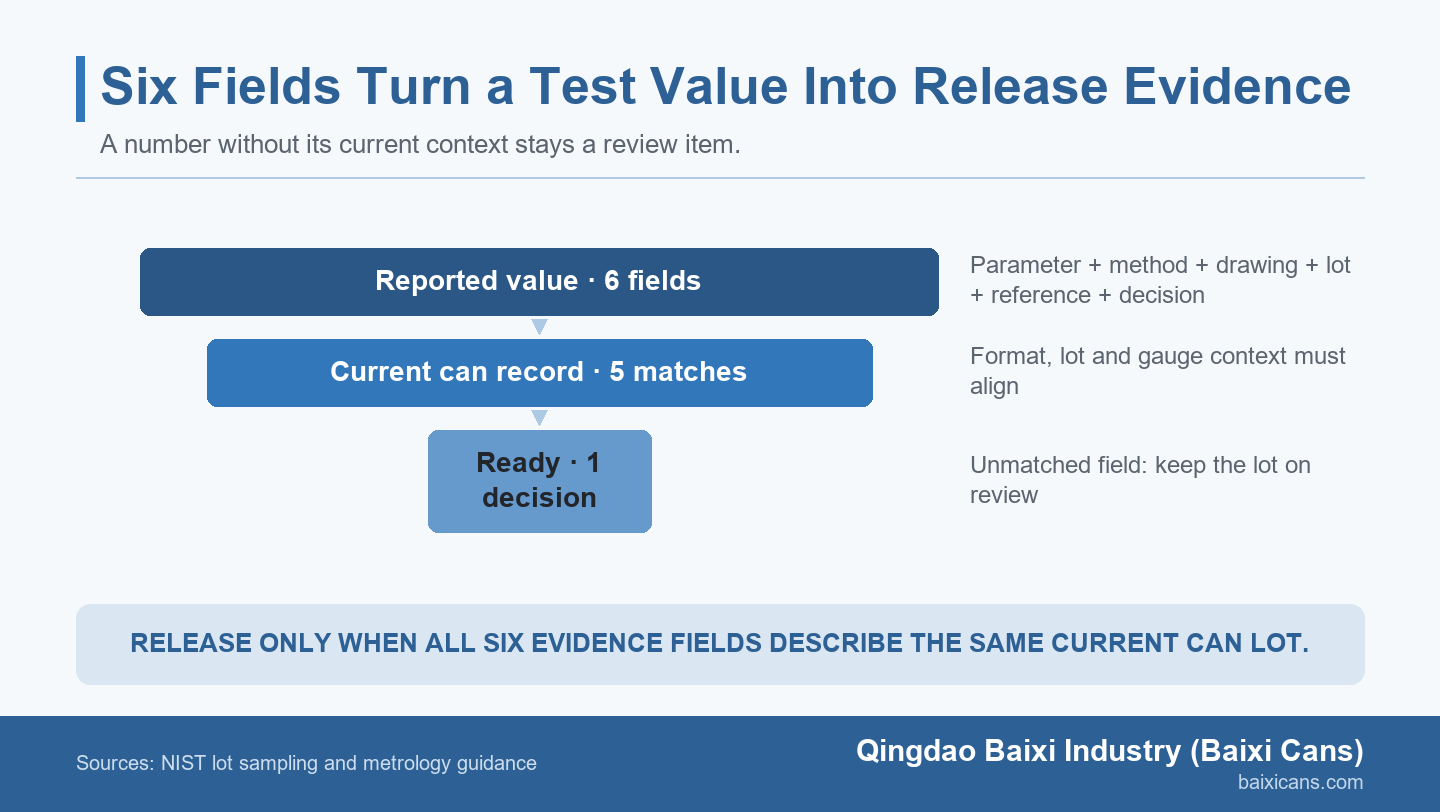 Six Fields Turn a Test Value Into Release Evidence

A number without its current context stays a review item.

Reported value · 6 fields

Parameter + method + drawing + lot + reference + decision

Current can record · 5 matches

Format, lot and gauge context must align

Ready · 1 decision

Unmatched field: keep the lot on review

RELEASE ONLY WHEN ALL SIX EVIDENCE FIELDS DESCRIBE THE SAME CURRENT CAN LOT.

Sources: NIST lot sampling and metrology guidance

Qingdao Baixi Industry (Baixi Cans)
baixicans.com